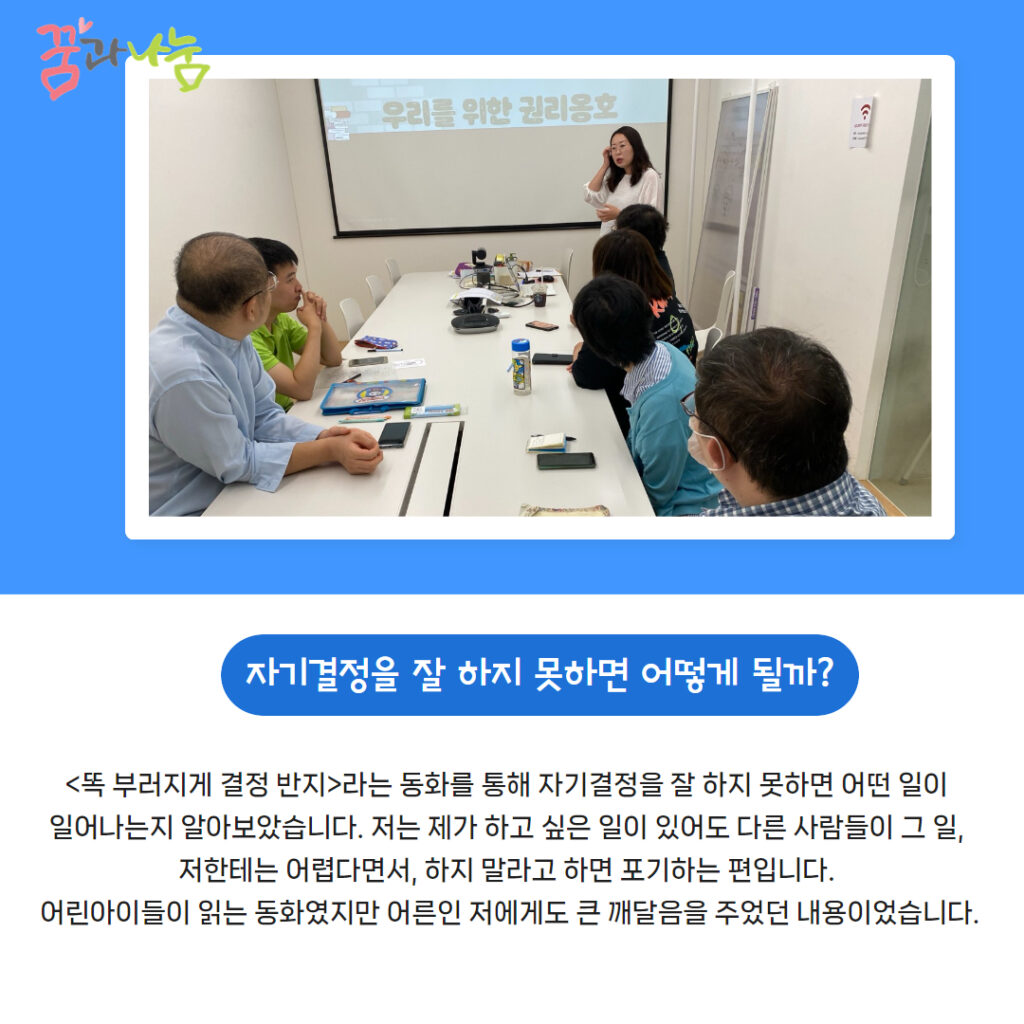 꿈과나눔

우리를 위한 권리옹호

자기결정을 잘 하지 못하면 어떻게 될까?

<똑 부러지게 결정 반지>라는 동화를 통해 자기결정을 잘 하지 못하면 어떤 일이 일어나는지 알아보았습니다. 저는 제가 하고 싶은 일이 있어도 다른 사람들이 그 일, 저한테는 어렵다면서, 하지 말라고 하면 포기하는 편입니다.
어린아이들이 읽는 동화였지만 어른인 저에게도 큰 깨달음을 주었던 내용이었습니다.